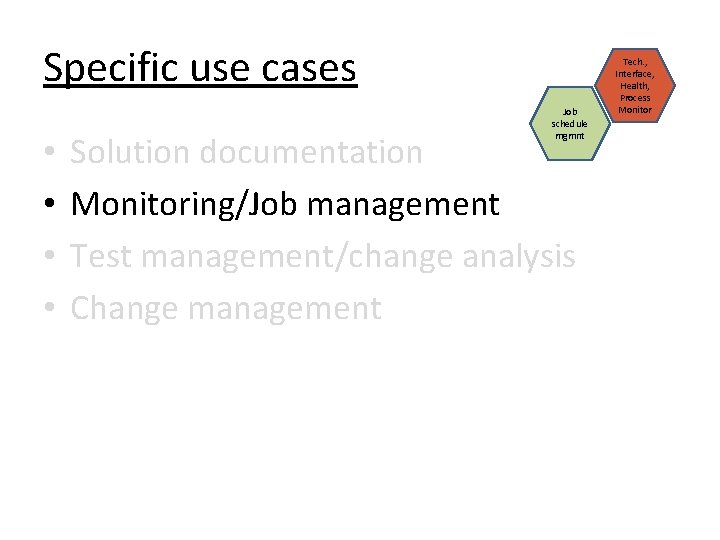 Specific use cases

Tech., Interface, Health, Process Monitor

Job schedule mgmnt

• Solution documentation
• Monitoring/Job management
• Test management/change analysis
• Change management